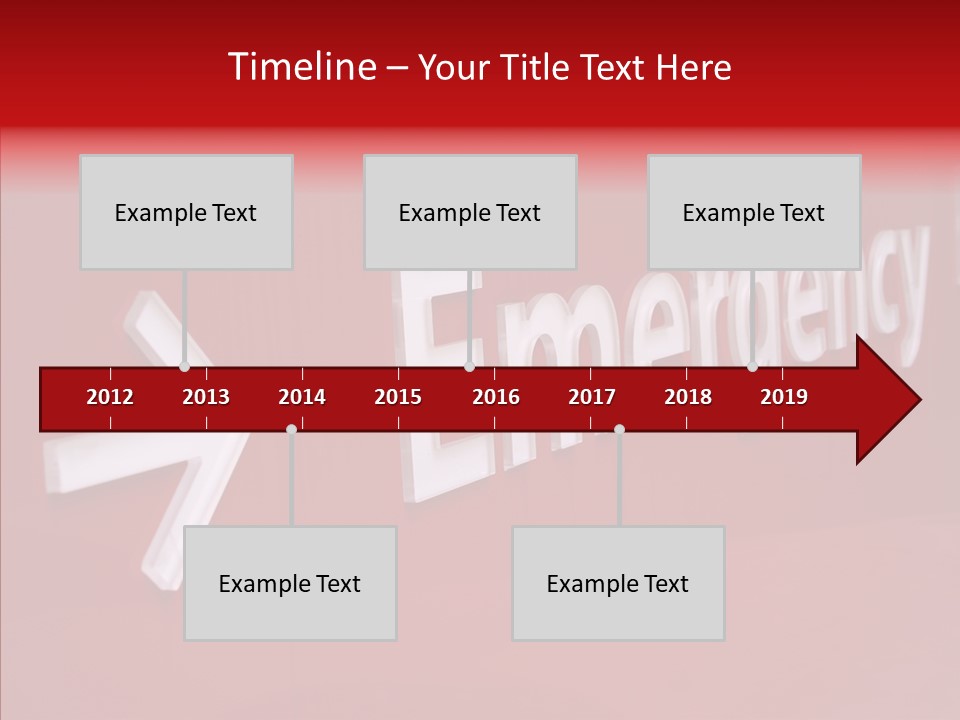 Timeline – Your Title Text Here

Example Text

Example Text

Example Text

Emergency

2012 2013 2014 2015 2016 2017 2018 2019

Example Text

Example Text